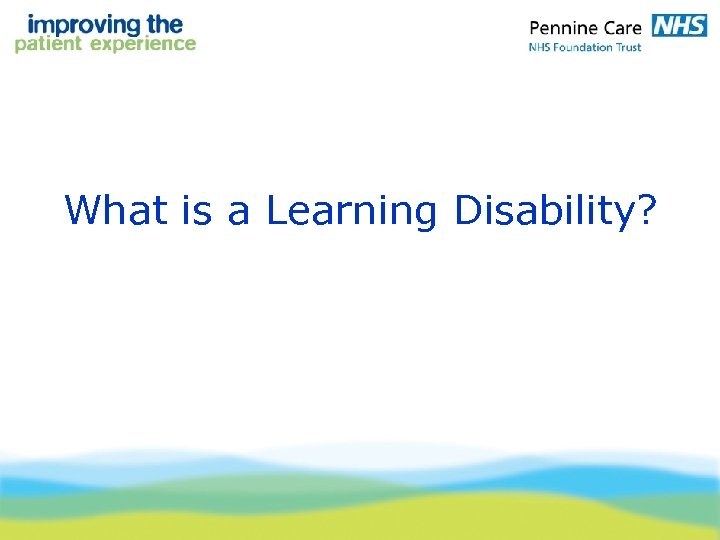 improving the
patient experience

Pennine Care NHS
NHS Foundation Trust

What is a Learning Disability?